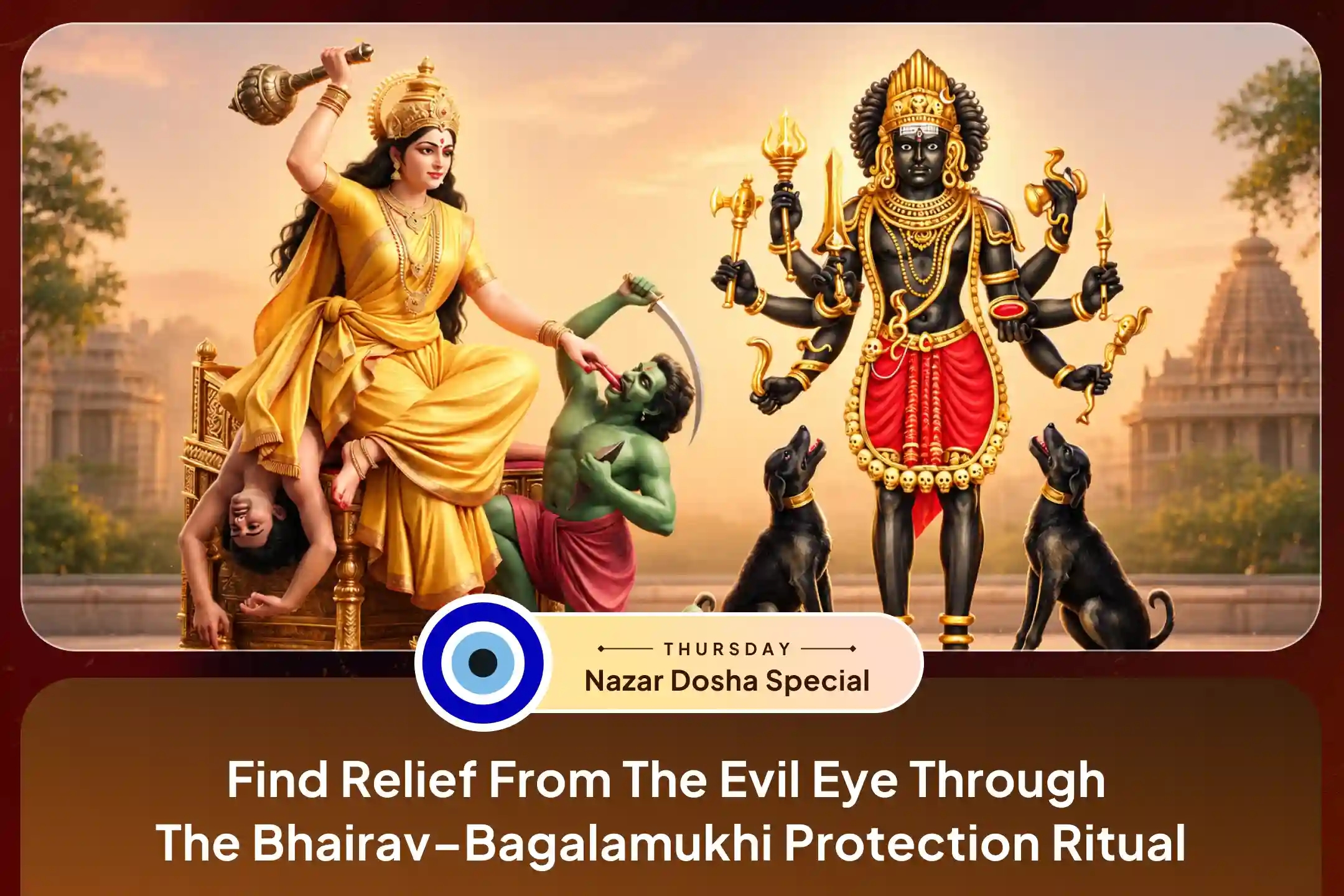 THURSDAY
Nazar Dosha Special

Find Relief From The Evil Eye Through
The Bhairav–Bagalamukhi Protection Ritual